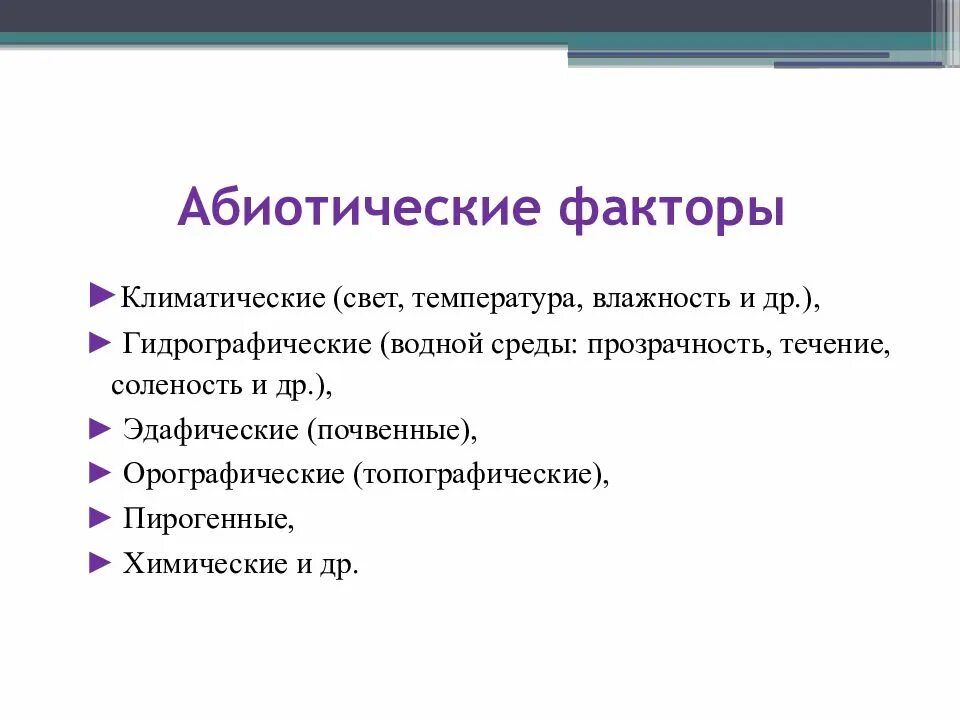 Абиотические факторы

►Климатические (свет, температура, влажность и др.),

► Гидрографические (водной среды: прозрачность, течение, соленость и др.),

► Эдафические (почвенные),

► Орографические (топографические),

► Пирогенные,

► Химические и др.